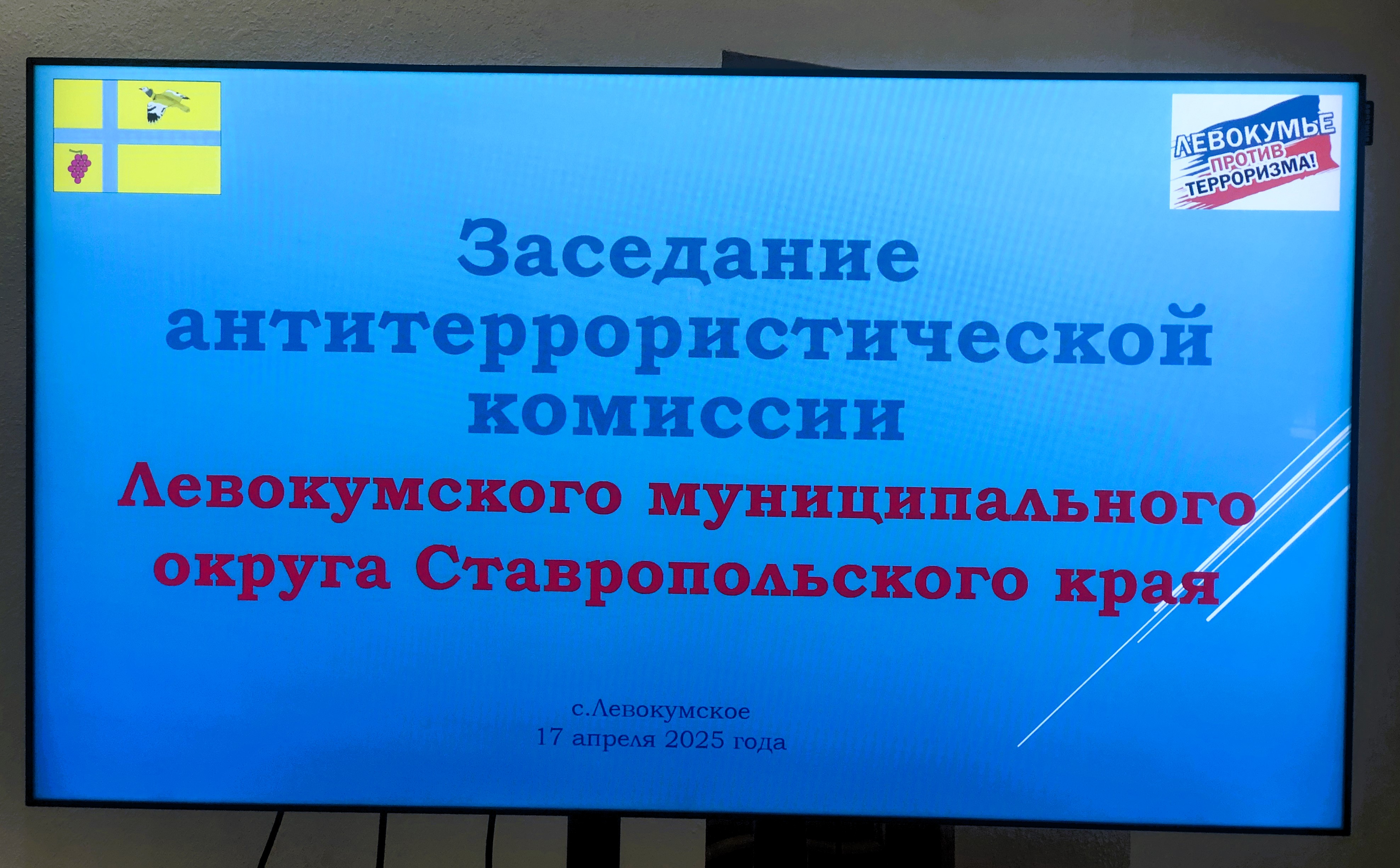 ЛЕВОКУМЬЕ ПРОТИВ ТЕРРОРИЗМА!

Заседание антитеррористической комиссии Левокумского муниципального округа Ставропольского края

с.Левокумское
17 апреля 2025 года